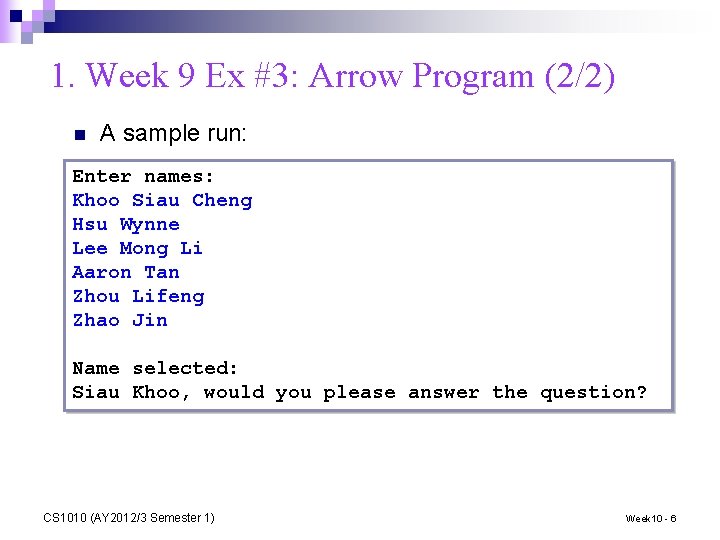 1. Week 9 Ex #3: Arrow Program (2/2)

A sample run:

Enter names:
Khoo Siau Cheng
Hsu Wynne
Lee Mong Li
Aaron Tan
Zhou Lifeng
Zhao Jin

Name selected:
Siau Khoo, would you please answer the question?

CS1010 (AY2012/3 Semester 1)

Week10 - 6